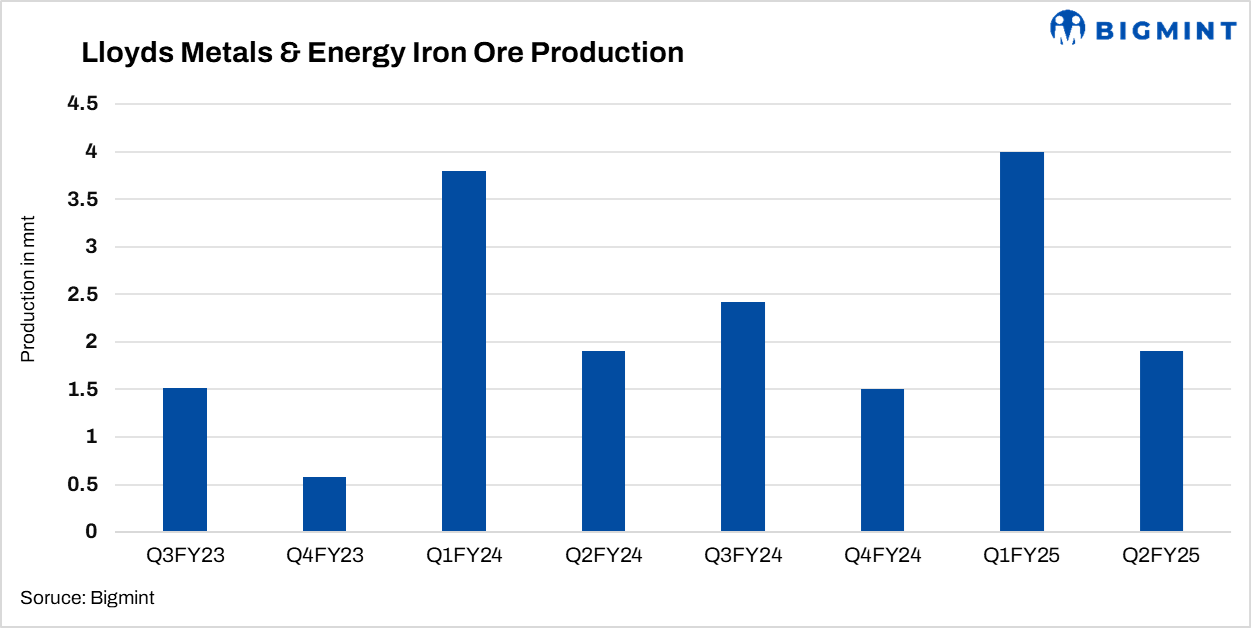 BIGMINT

Lloyds Metals & Energy Iron Ore Production

Production in mnt

4.5
4
3.5
3
2.5
2
1.5
1
0.5
0

Q3FY23 Q4FY23 Q1FY24 Q2FY24 Q3FY24 Q4FY24 Q1FY25 Q2FY25

Soruce: Bigmint